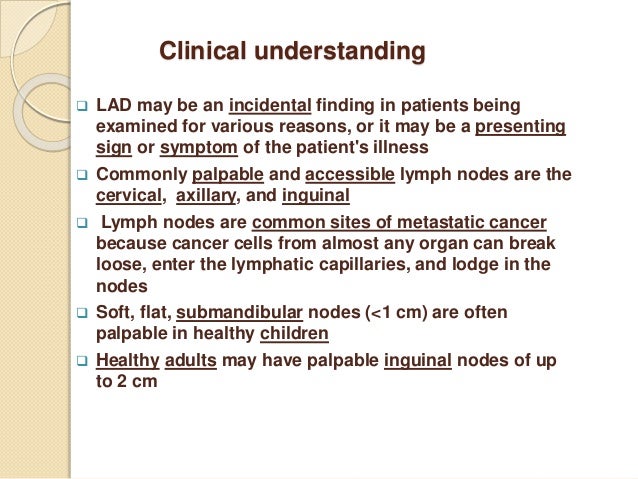 Clinical understanding

❑ LAD may be an incidental finding in patients being examined for various reasons, or it may be a presenting sign or symptom of the patient's illness

❑ Commonly palpable and accessible lymph nodes are the cervical, axillary, and inguinal

❑ Lymph nodes are common sites of metastatic cancer because cancer cells from almost any organ can break loose, enter the lymphatic capillaries, and lodge in the nodes

❑ Soft, flat, submandibular nodes (<1 cm) are often palpable in healthy children

❑ Healthy adults may have palpable inguinal nodes of up to 2 cm